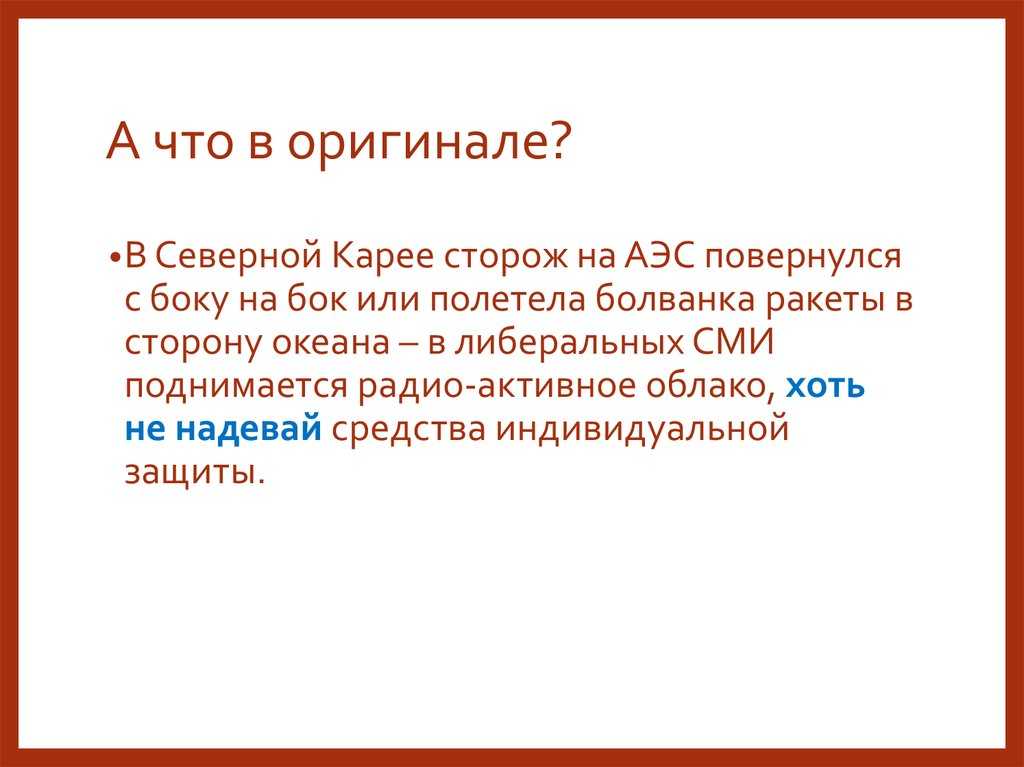 А что в оригинале?

•В Северной Карее сторож на АЭС повернулся с боку на бок или полетела болванка ракеты в сторону океана – в либеральных СМИ поднимается радио-активное облако, хоть не надевай средства индивидуальной защиты.